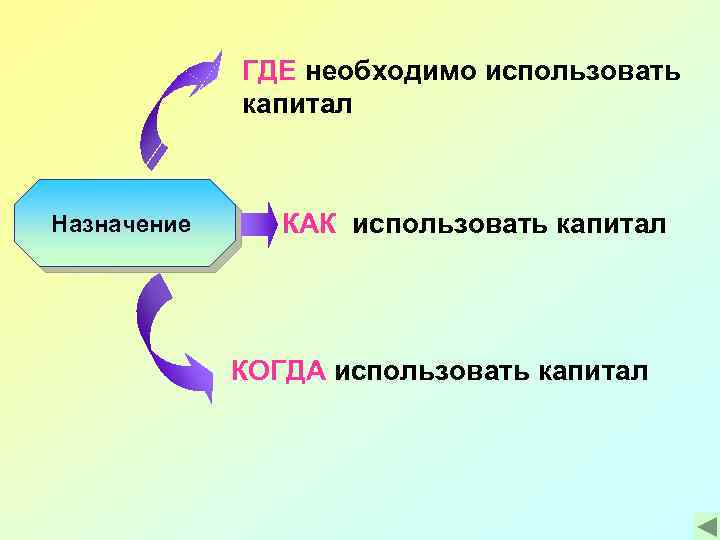 ГДЕ необходимо использовать капитал

Назначение

КАК использовать капитал

КОГДА использовать капитал